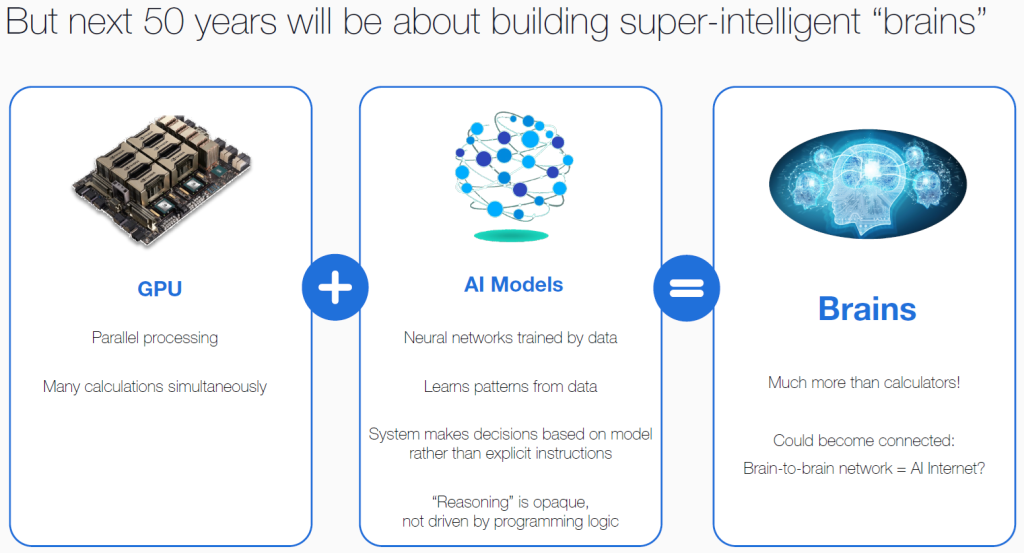 But next 50 years will be about building super-intelligent “brains”

GPU

Parallel processing

Many calculations simultaneously

+

AI Models

Neural networks trained by data

Learns patterns from data

System makes decisions based on model rather than explicit instructions

“Reasoning” is opaque, not driven by programming logic

=

Brains

Much more than calculators!

Could become connected:
Brain-to-brain network = AI Internet?